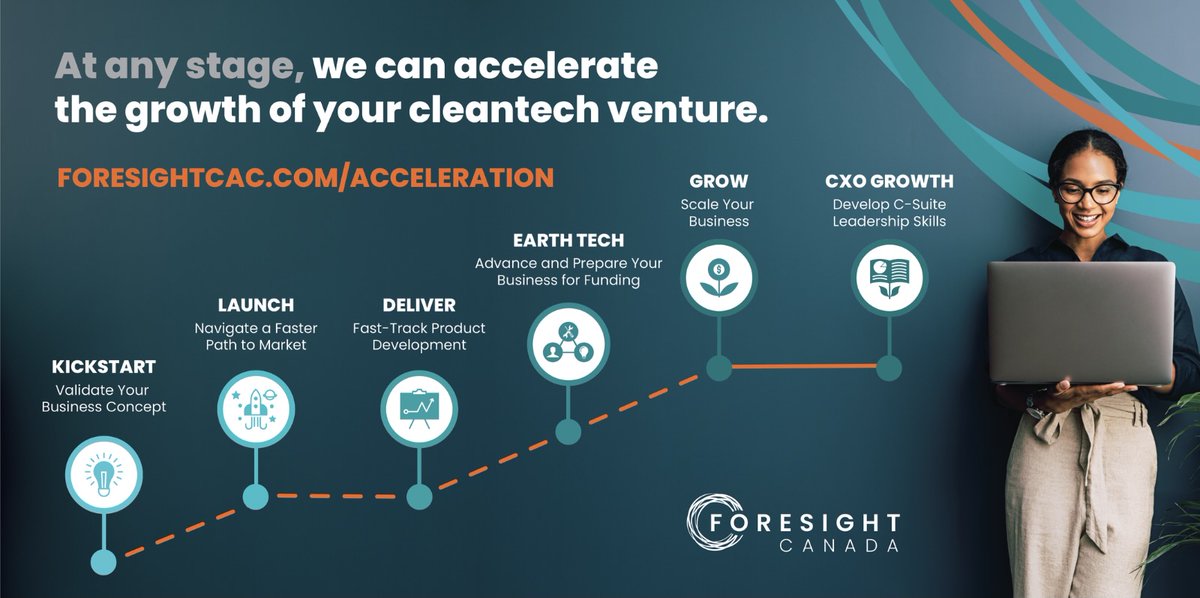 At any stage, we can accelerate the growth of your cleantech venture.

FORESIGHTCAC.COM/ACCELERATION

KICKSTART
Validate Your Business Concept

LAUNCH
Navigate a Faster Path to Market

DELIVER
Fast-Track Product Development

EARTH TECH
Advance and Prepare Your Business for Funding

GROW
Scale Your Business

CXO GROWTH
Develop C-Suite Leadership Skills

FORESIGHT
CANADA